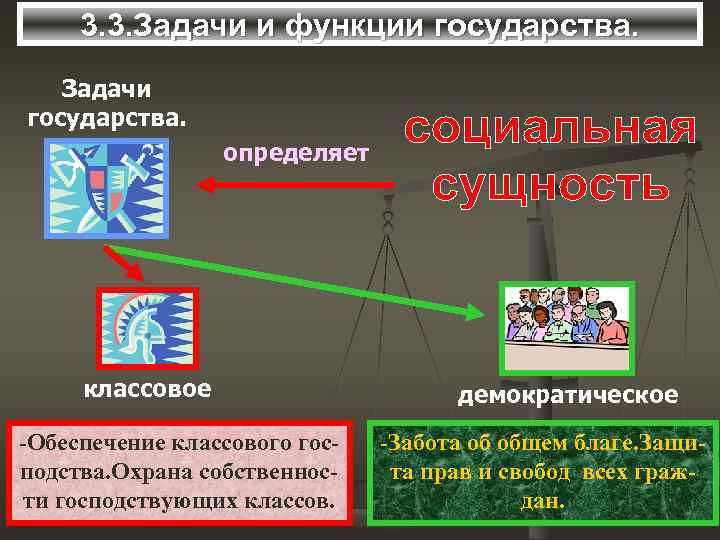 3.3.Задачи и функции государства.

Задачи государства.

определяет

социальная сущность

классовое

демократическое

-Обеспечение классового господства.Охрана собственности господствующих классов.

-Забота об общем благе.Защита прав и свобод всех граждан.